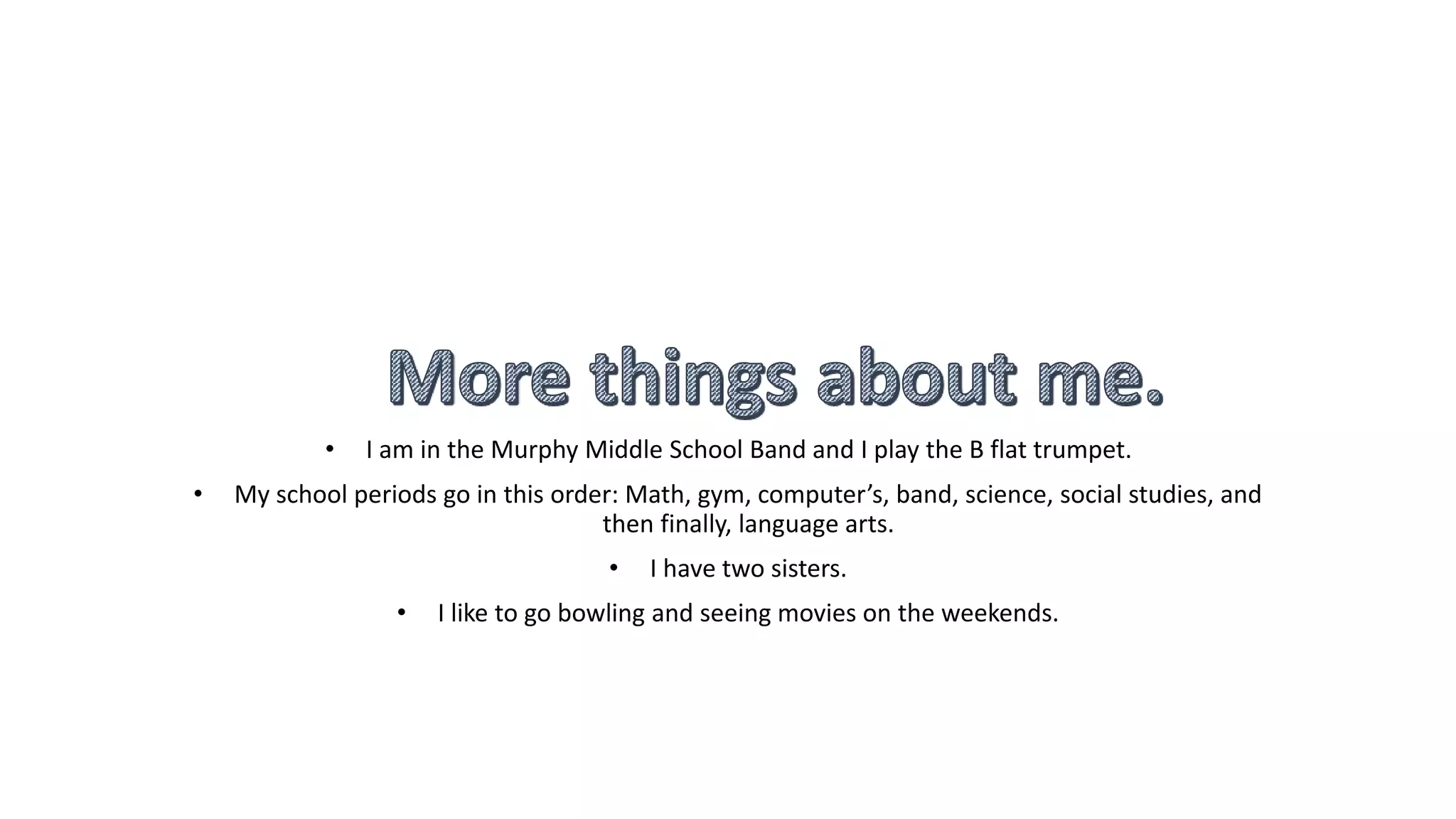 More things about me.

• I am in the Murphy Middle School Band and I play the B flat trumpet.
• My school periods go in this order: Math, gym, computer’s, band, science, social studies, and then finally, language arts.
• I have two sisters.
• I like to go bowling and seeing movies on the weekends.